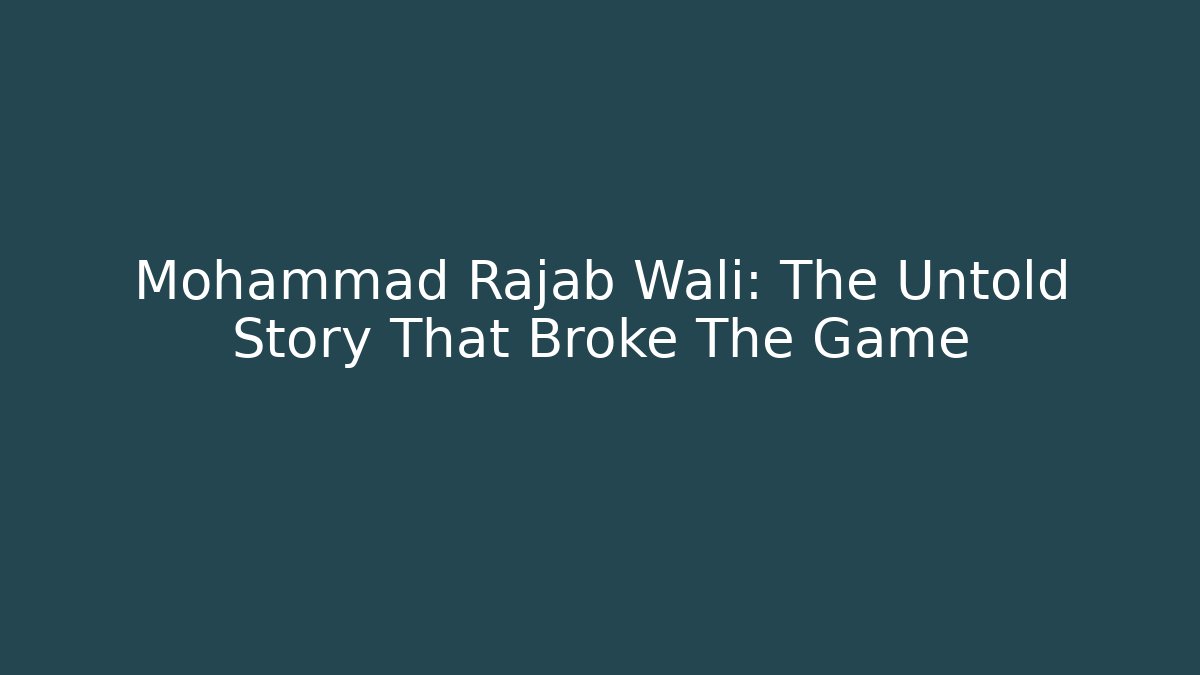 Mohammad Rajab Wali: The Untold Story That Broke The Game